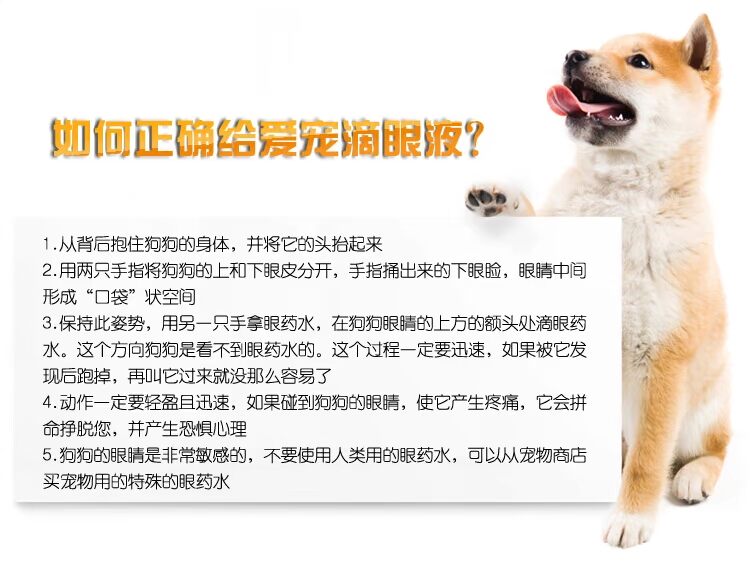 如何正确给爱宠滴眼液？

1.从背后抱住狗狗的身体，并将它的头抬起来
2.用两只手指将狗狗的上和下眼皮分开，手指捅出来的下眼睑，眼睛中间形成“口袋”状空间
3.保持此姿势，用另一只手拿眼药水，在狗狗眼睛的上方的额头处滴眼药水。这个方向狗狗是看不到眼药水的。这个过程一定要迅速，如果被它发现后跑掉，再叫它过来就没那么容易了
4.动作一定要轻盈且迅速，如果碰到狗狗的眼睛，使它产生疼痛，它会拼命挣脱您，并产生恐惧心理
5.狗狗的眼睛是非常敏感的，不要使用人类用的眼药水，可以从宠物商店买宠物用的特殊的眼药水